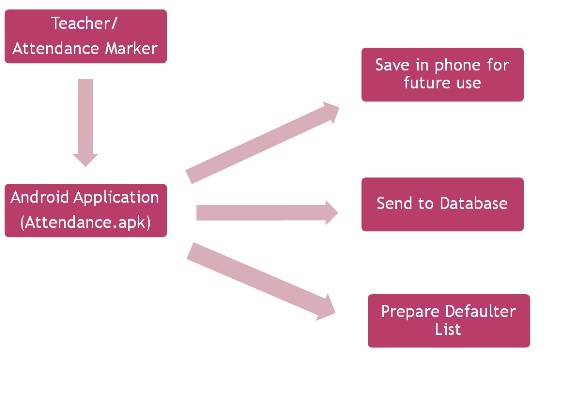 Teacher/
Attendance Marker

Android Application
(Attendance.apk)

Save in phone for future use

Send to Database

Prepare Defaulter List